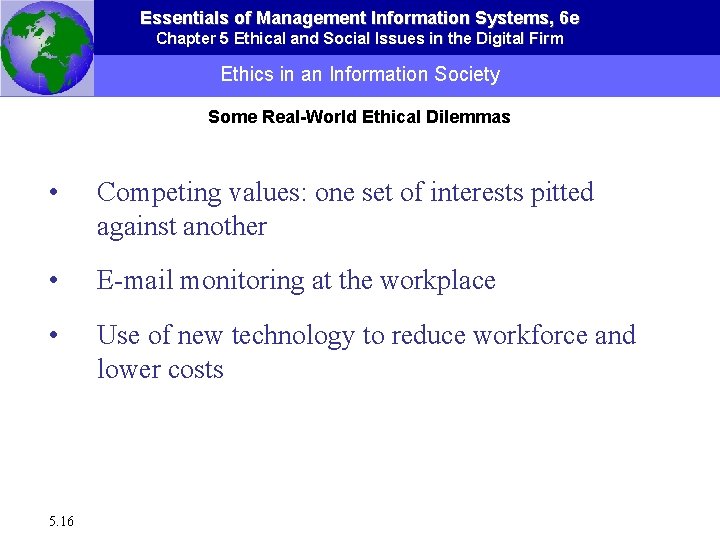 Essentials of Management Information Systems, 6e
Chapter 5 Ethical and Social Issues in the Digital Firm

Ethics in an Information Society

Some Real-World Ethical Dilemmas

• Competing values: one set of interests pitted against another

• E-mail monitoring at the workplace

• Use of new technology to reduce workforce and lower costs

5.16